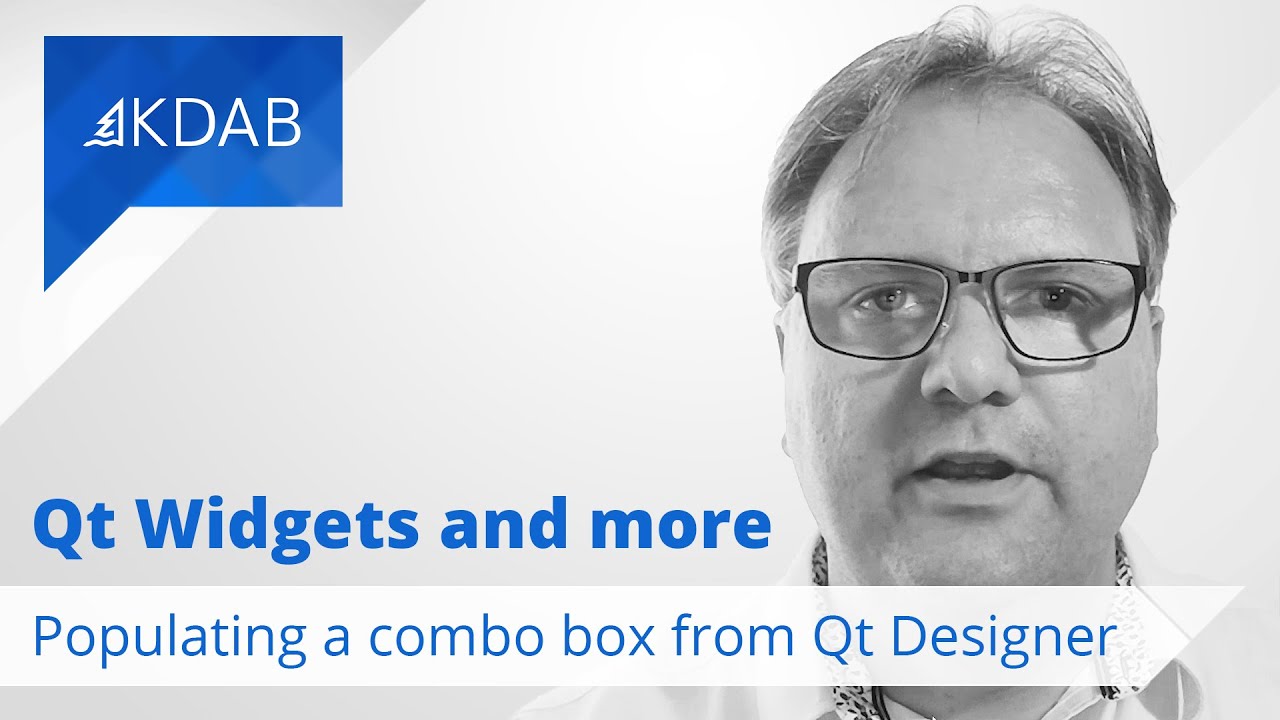 KDAB

Qt Widgets and more

Populating a combo box from Qt Designer